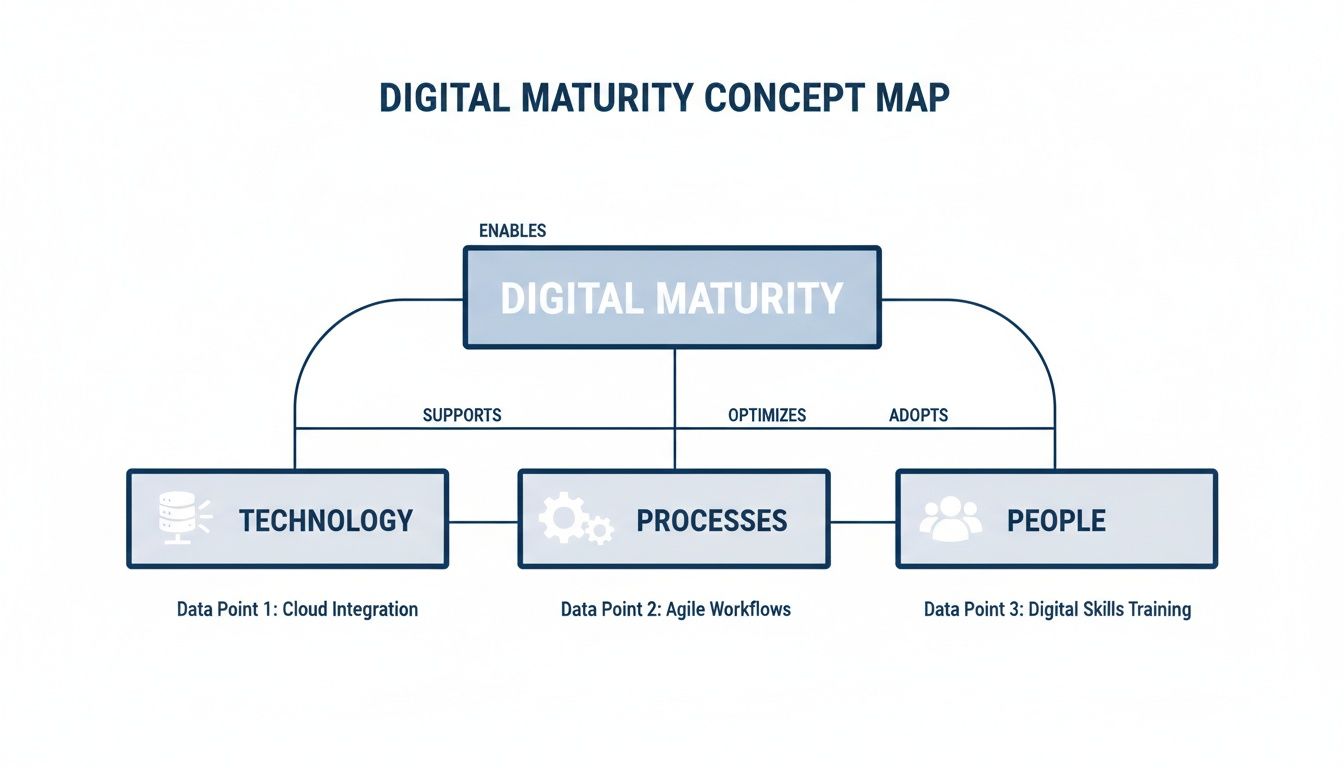 DIGITAL MATURITY CONCEPT MAP

ENABLES

DIGITAL MATURITY

SUPPORTS

OPTIMIZES

ADOPTS

TECHNOLOGY

PROCESSES

PEOPLE

Data Point 1: Cloud Integration

Data Point 2: Agile Workflows

Data Point 3: Digital Skills Training